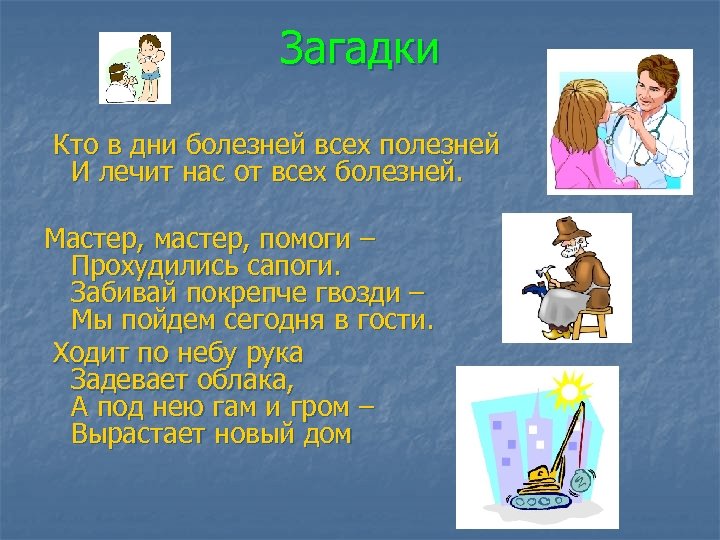 Загадки

Кто в дни болезней всех полезней
И лечит нас от всех болезней.

Мастер, мастер, помоги –
Прохудились сапоги.
Забивай покрепче гвозди –
Мы пойдем сегодня в гости.

Ходит по небу рука
Задевает облака,
А под нею гам и гром –
Вырастает новый дом